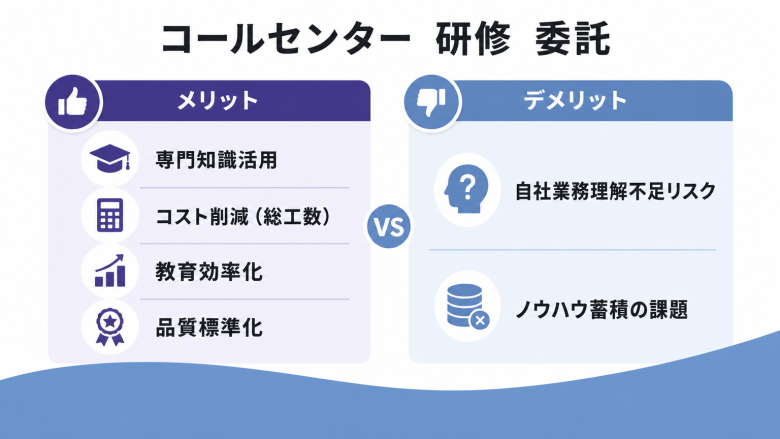 コールセンター 研修 委託

メリット

専門知識活用

コスト削減（総工数）

教育効率化

品質標準化

VS

デメリット

自社業務理解不足リスク

ノウハウ蓄積の課題